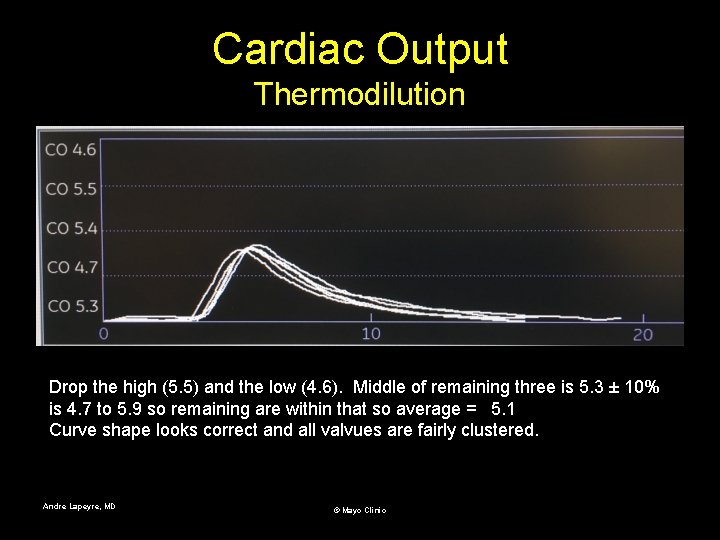 Cardiac Output
Thermodilution

CO 4.6
CO 5.5
CO 5.4
CO 4.7
CO 5.3
0
10
20

Drop the high (5.5) and the low (4.6). Middle of remaining three is 5.3 ± 10% is 4.7 to 5.9 so remaining are within that so average = 5.1
Curve shape looks correct and all valvues are fairly clustered.

Andre Lapeyre, MD
© Mayo Clinic